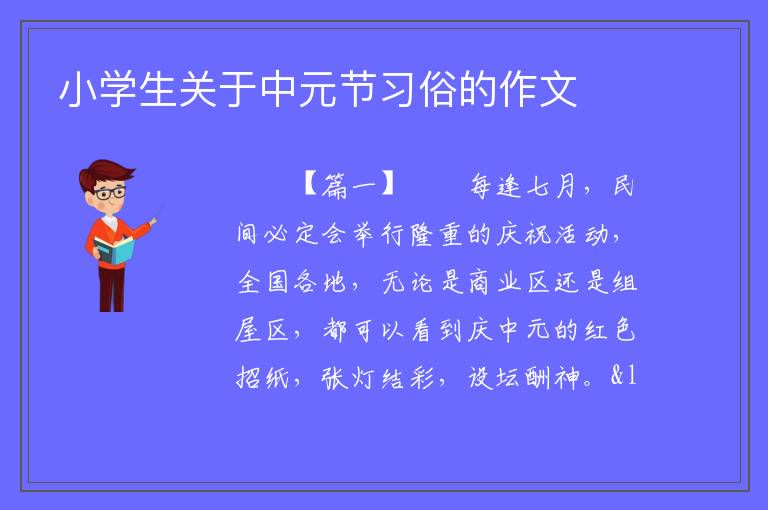 小学生关于中元节习俗的作文

【篇一】　　每逢七月，民间必定会举行隆重的庆祝活动，全国各地，无论是商业区还是组屋区，都可以看到庆中元的红色招纸，张灯结彩，设坛酬神。&l